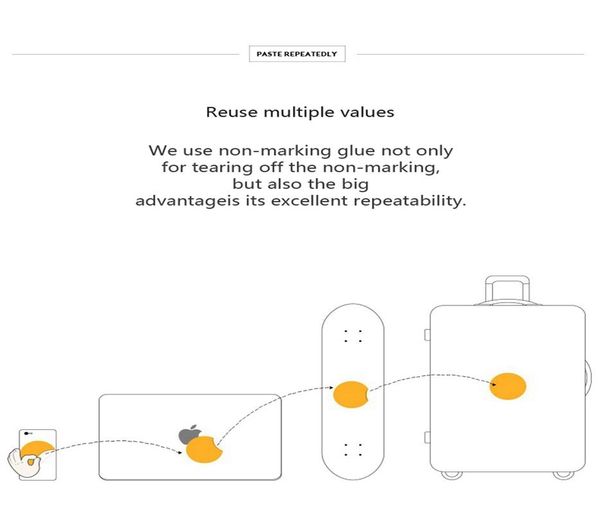 PASTE REPEATEDLY

Reuse multiple values

We use non-marking glue not only for tearing off the non-marking, but also the big advantageis its excellent repeatability.